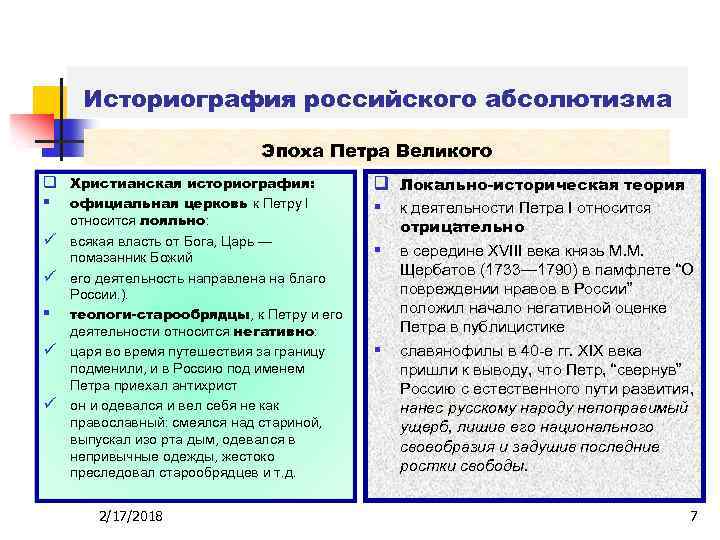 Историография российского абсолютизма

Эпоха Петра Великого

Христианская историография:

официальная церковь к Петру I относится лояльно:

всякая власть от Бога, Царь — помазанник Божий

его деятельность направлена на благо России.).

теологи-старообрядцы, к Петру и его деятельности относится негативно:

царя во время путешествия за границу подменили, и в Россию под именем Петра приехал антихрист

он и одевался и вел себя не как православный: смеялся над стариной, выпускал изо рта дым, одевался в непривычные одежды, жестоко преследовал старообрядцев и т.д.

Локально-историческая теория

к деятельности Петра I относится отрицательно

в середине XVIII века князь М.М. Щербатов (1733—1790) в памфлете "О повреждении нравов в России" положил начало негативной оценке Петра в публицистике

славянофилы в 40-е гг. XIX века пришли к выводу, что Петр, "свернув" Россию с естественного пути развития, нанес русскому народу непоправимый ущерб, лишив его национального своеобразия и задушив последние ростки свободы.

2/17/2018

7